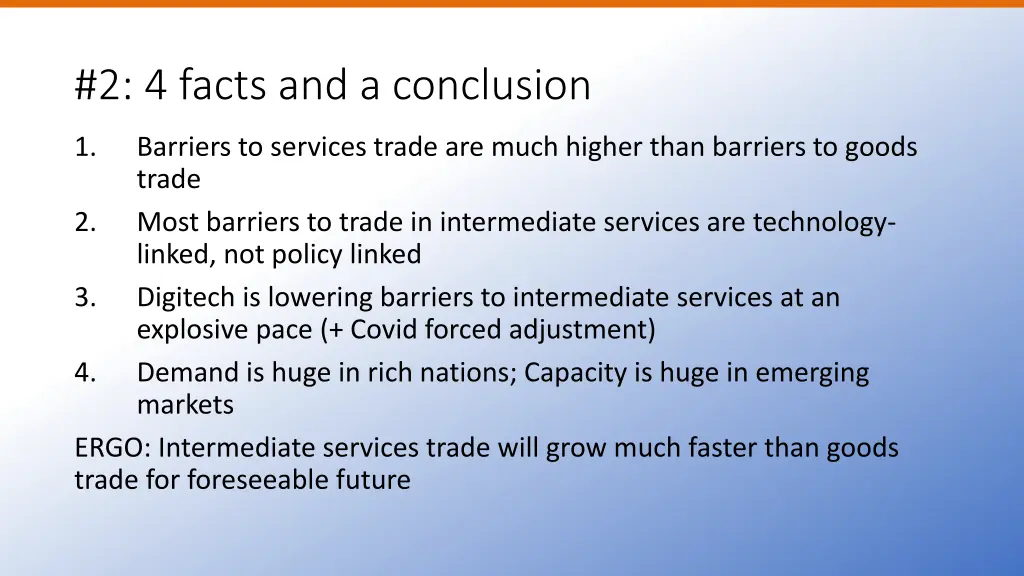 #2: 4 facts and a conclusion

1. Barriers to services trade are much higher than barriers to goods trade
2. Most barriers to trade in intermediate services are technology-linked, not policy linked
3. Digitech is lowering barriers to intermediate services at an explosive pace (+ Covid forced adjustment)
4. Demand is huge in rich nations; Capacity is huge in emerging markets

ERGO: Intermediate services trade will grow much faster than goods trade for foreseeable future